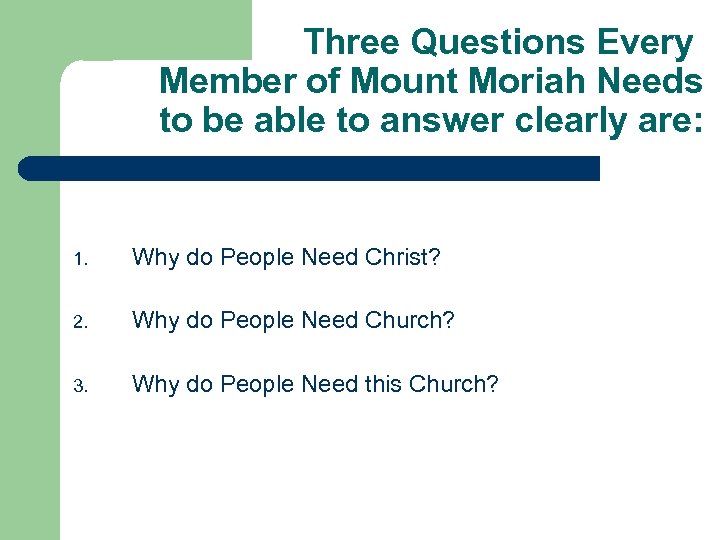 Three Questions Every Member of Mount Moriah Needs to be able to answer clearly are:

1. Why do People Need Christ?
2. Why do People Need Church?
3. Why do People Need this Church?